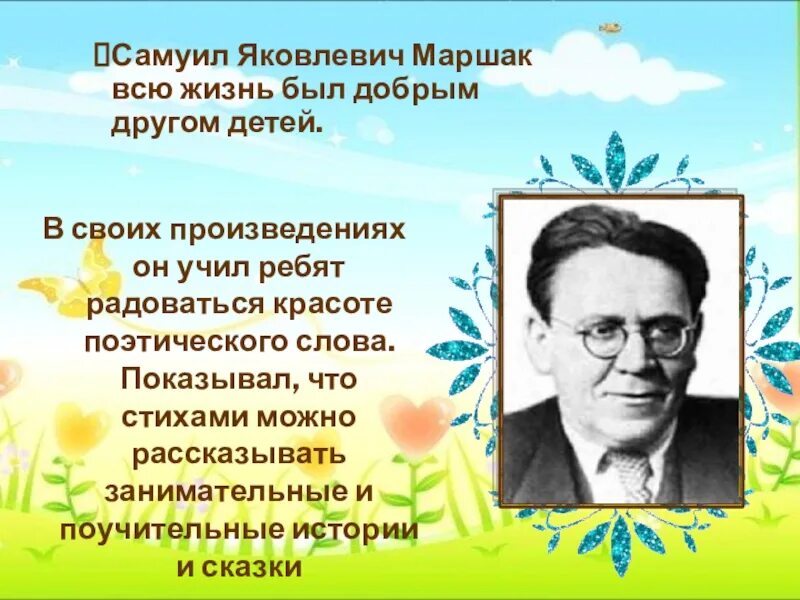 Самуил Яковлевич Маршак всю жизнь был добрым другом детей.

В своих произведениях он учил ребят радоваться красоте поэтического слова. Показывал, что стихами можно рассказывать занимательные и поучительные истории и сказки